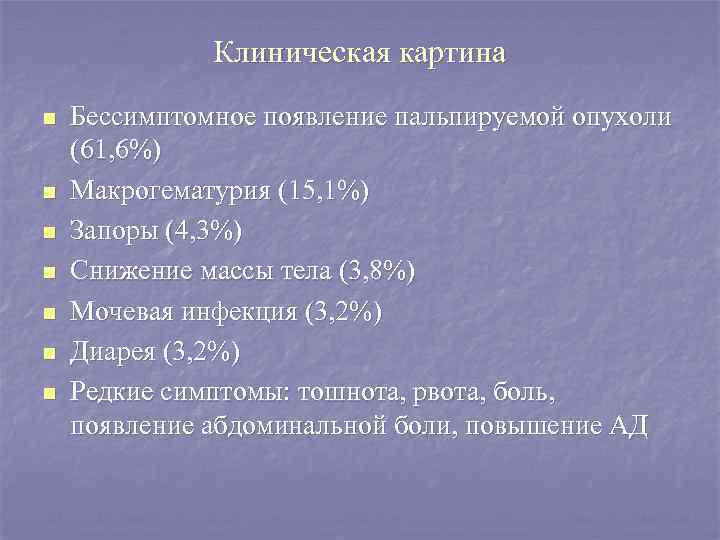 Клиническая картина

- Бессимптомное появление пальпируемой опухоли (61,6%)
- Макрогематурия (15,1%)
- Запоры (4,3%)
- Снижение массы тела (3,8%)
- Мочевая инфекция (3,2%)
- Диарея (3,2%)
- Редкие симптомы: тошнота, рвота, боль, появление абдоминальной боли, повышение АД